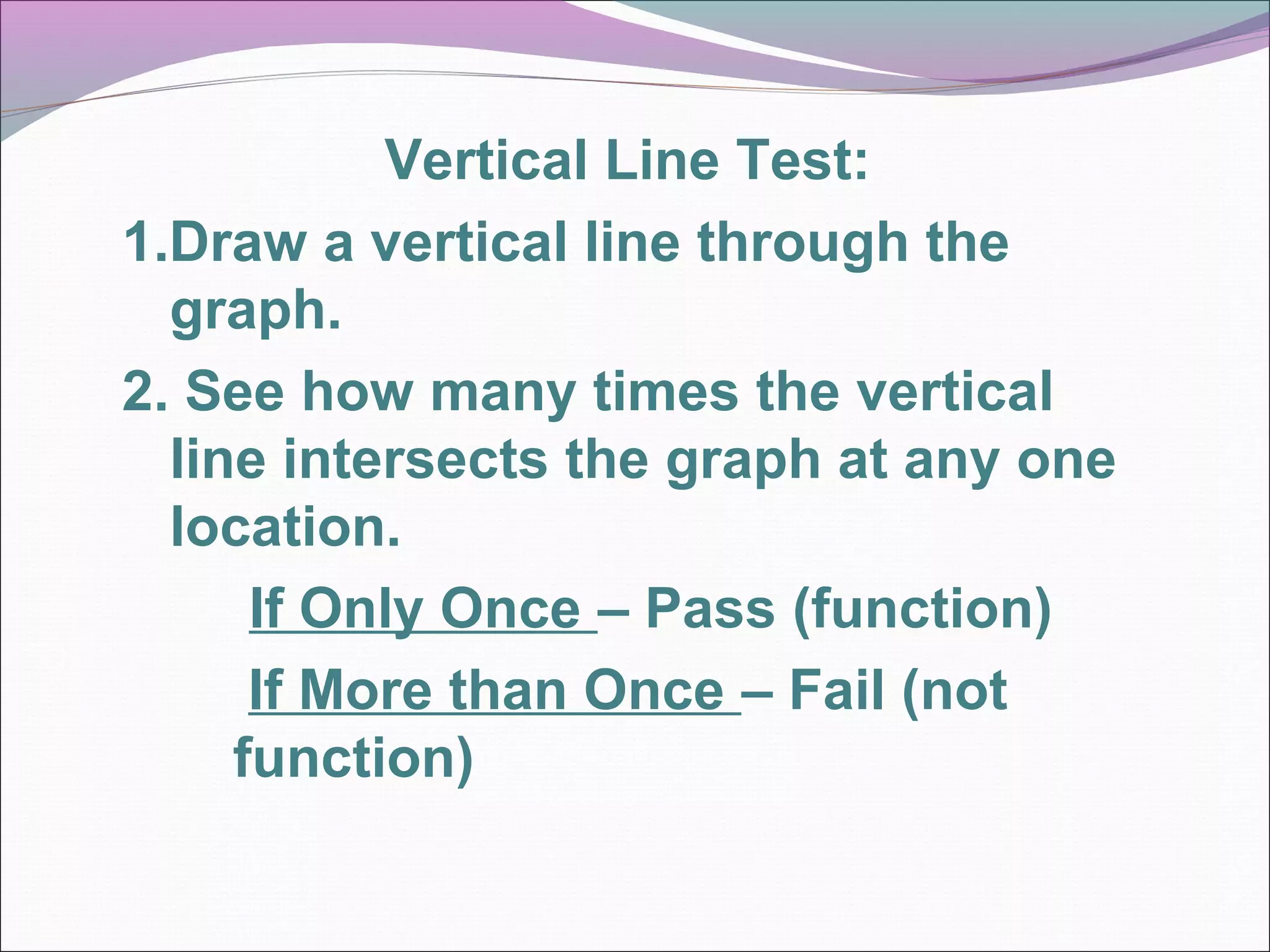 Vertical Line Test:

1.Draw a vertical line through the graph.

2. See how many times the vertical line intersects the graph at any one location.

If Only Once – Pass (function)

If More than Once – Fail (not function)